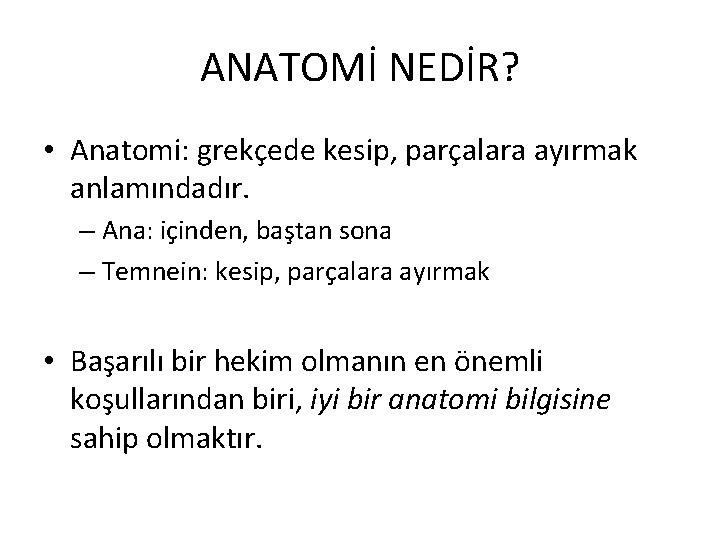 ANATOMİ NEDİR?

• Anatomi: grekçede kesip, parçalara ayırmak anlamındadır.
– Ana: içinden, baştan sona
– Temnein: kesip, parçalara ayırmak

• Başarılı bir hekim olmanın en önemli koşullarından biri, iyi bir anatomi bilgisine sahip olmaktır.